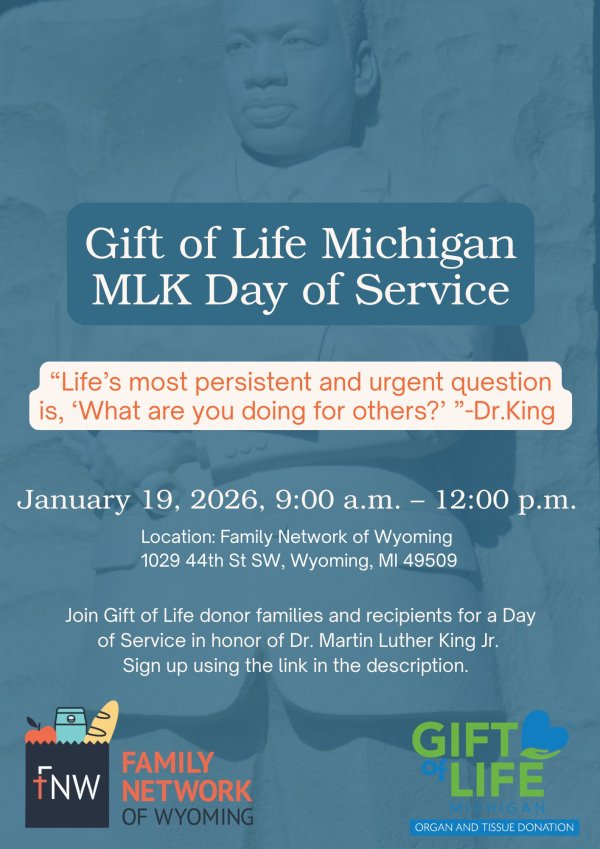 Gift of Life Michigan
MLK Day of Service

“Life’s most persistent and urgent question is, ‘What are you doing for others?’ ”-Dr.King

January 19, 2026, 9:00 a.m. – 12:00 p.m.

Location: Family Network of Wyoming
1029 44th St SW, Wyoming, MI 49509

Join Gift of Life donor families and recipients for a Day of Service in honor of Dr. Martin Luther King Jr. Sign up using the link in the description.

FNW FAMILY NETWORK OF WYOMING

GIFT of LIFE MICHIGAN
ORGAN AND TISSUE DONATION